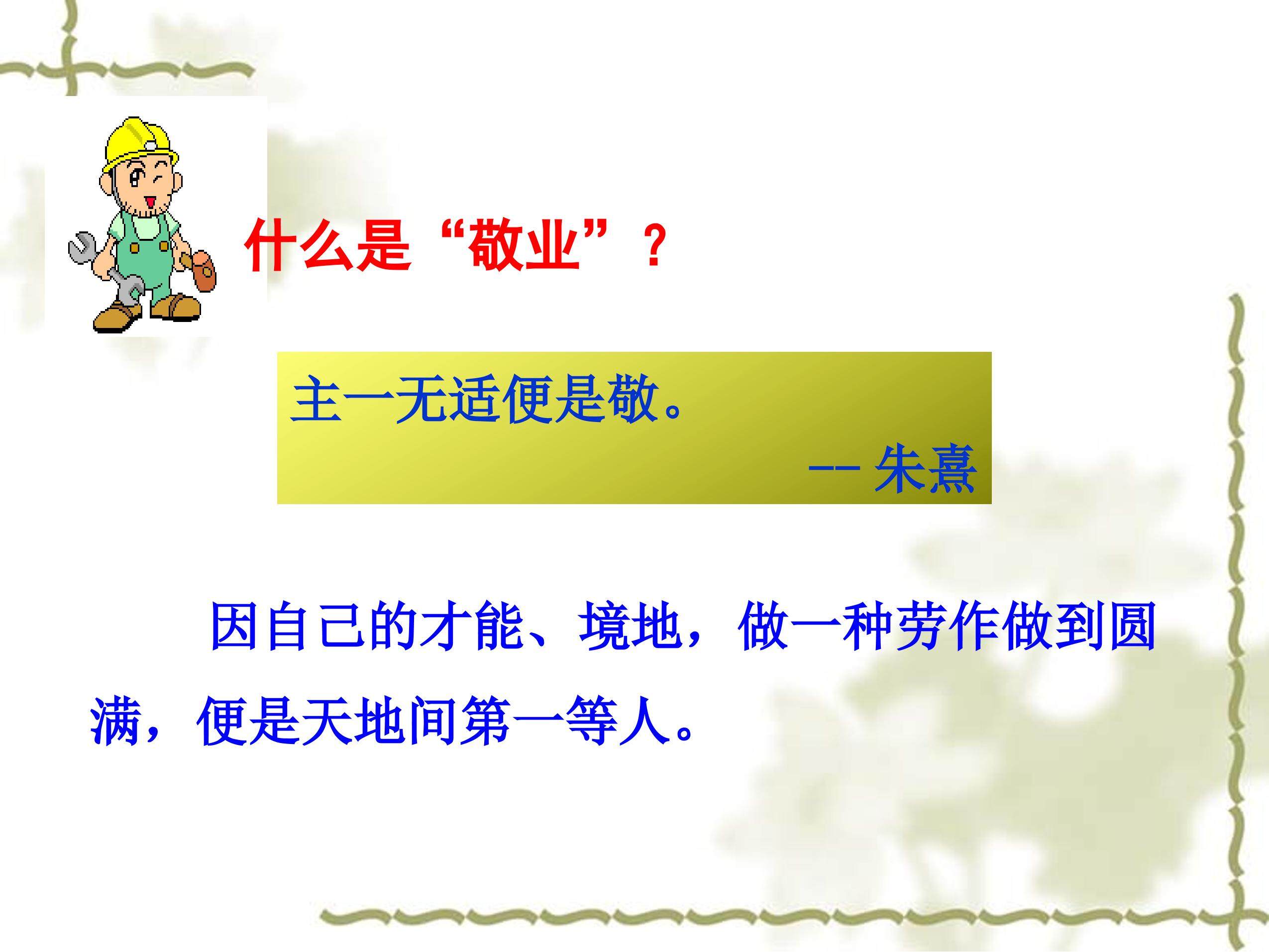 什么是“敬业”？

主一无适便是敬。
-- 朱熹

因自己的才能、境地，做一种劳作做到圆满，便是天地间第一等人。